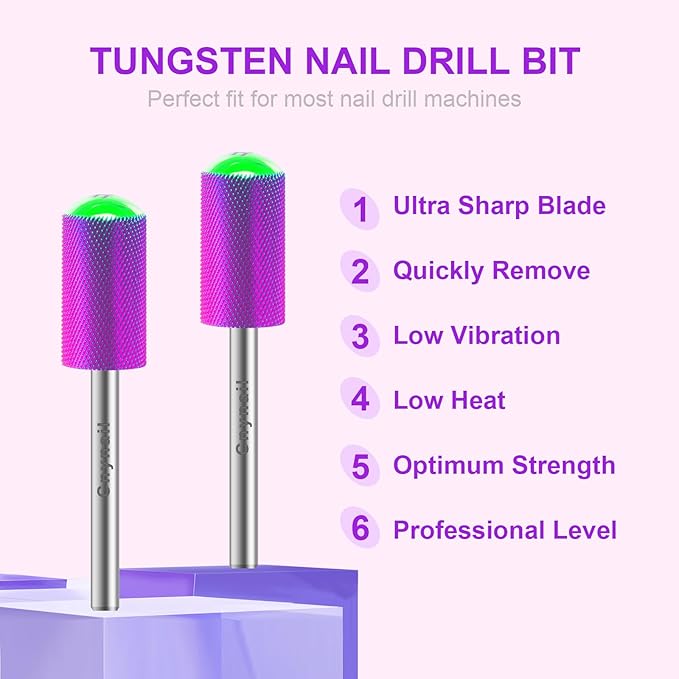 TUNGSTEN NAIL DRILL BIT
Perfect fit for most nail drill machines

Cnynail

Cnynail

1 Ultra Sharp Blade
2 Quickly Remove
3 Low Vibration
4 Low Heat
5 Optimum Strength
6 Professional Level